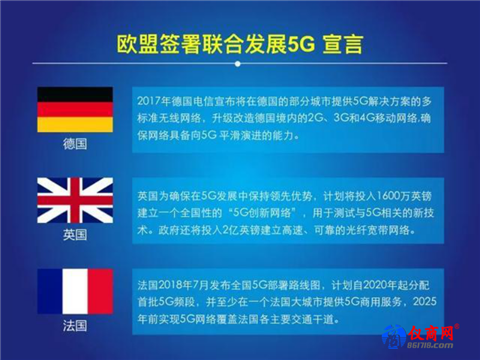 欧盟签署联合发展5G 宣言

德国

2017年德国电信宣布将在德国的部分城市提供5G解决方案的多标准无线网络，升级改造德国境内的2G、3G和4G移动网络,确保网络具备向5G 平滑演进的能力。

英国

英国为确保在5G发展中保持领先优势，计划将投入1600万英镑建立一个全国性的“5G创新网络”，用于测试与5G相关的新技术。政府还将投入2亿英镑建立高速、可靠的光纤宽带网络。

法国

法国2018年7月发布全国5G部署路线图，计划自2020年起分配首批5G频段，并至少在一个法国大城市提供5G商用服务，2025年前实现5G网络覆盖法国各主要交通干道。

仪商网®
861718.com